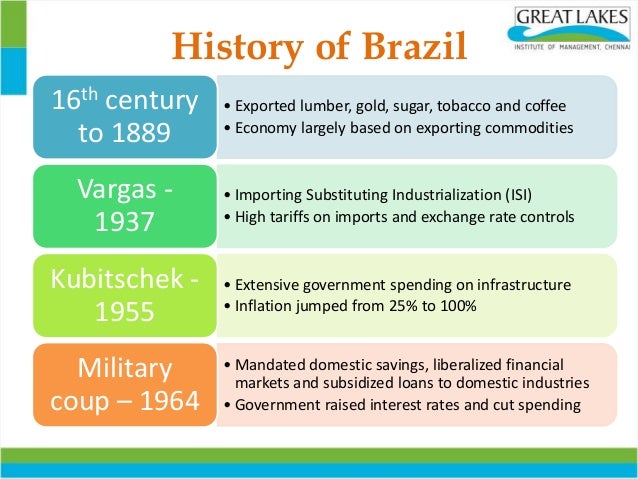 GREAT LAKES
INSTITUTE OF MANAGEMENT, CHENNAI

History of Brazil

16$^{th}$ century to 1889

• Exported lumber, gold, sugar, tobacco and coffee
• Economy largely based on exporting commodities

Vargas - 1937

• Importing Substituting Industrialization (ISI)
• High tariffs on imports and exchange rate controls

Kubitschek - 1955

• Extensive government spending on infrastructure
• Inflation jumped from 25% to 100%

Military coup – 1964

• Mandated domestic savings, liberalized financial markets and subsidized loans to domestic industries
• Government raised interest rates and cut spending